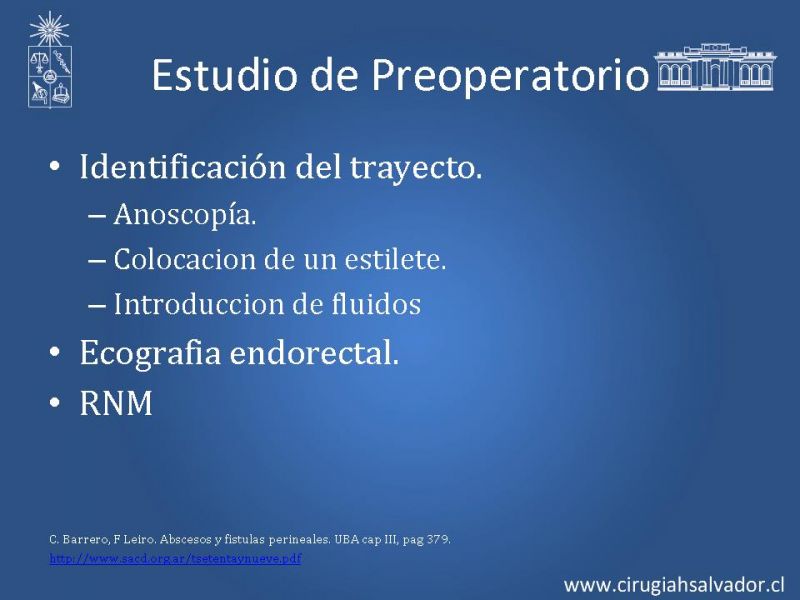 Estudio de Preoperatorio

• Identificación del trayecto.
– Anoscopía.
– Colocacion de un estilete.
– Introduccion de fluidos
• Ecografia endorectal.
• RNM

C. Barrero, F Leiro. Abscesos y fistulas perineales. UBA cap III, pag 379.
http://www.sacd.org.ar/tsetentaynueve.pdf

www.cirugiahsalvador.cl